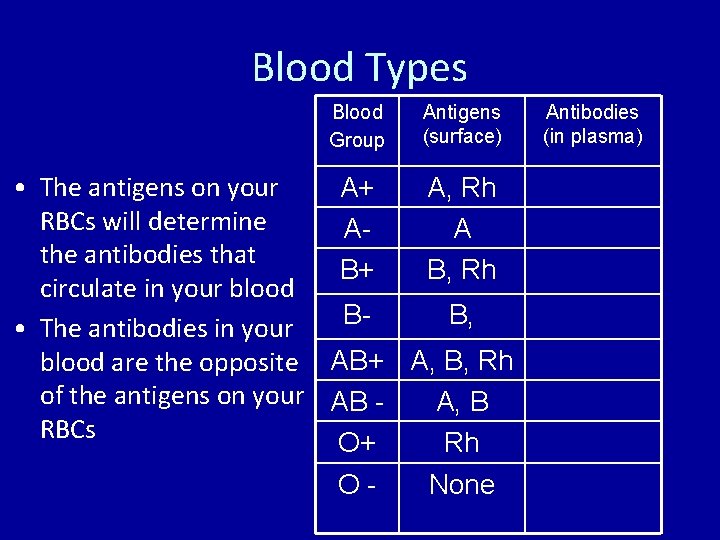 Blood Types

• The antigens on your RBCs will determine the antibodies that circulate in your blood
• The antibodies in your blood are the opposite of the antigens on your RBCs

| Blood Group | Antigens (surface) | Antibodies (in plasma) |
|---|---|---|
| A+ | A, Rh | |
| A- | A | |
| B+ | B, Rh | |
| B- | B, | |
| AB+ | A, B, Rh | |
| AB - | A, B | |
| O+ | Rh | |
| O - | None | |